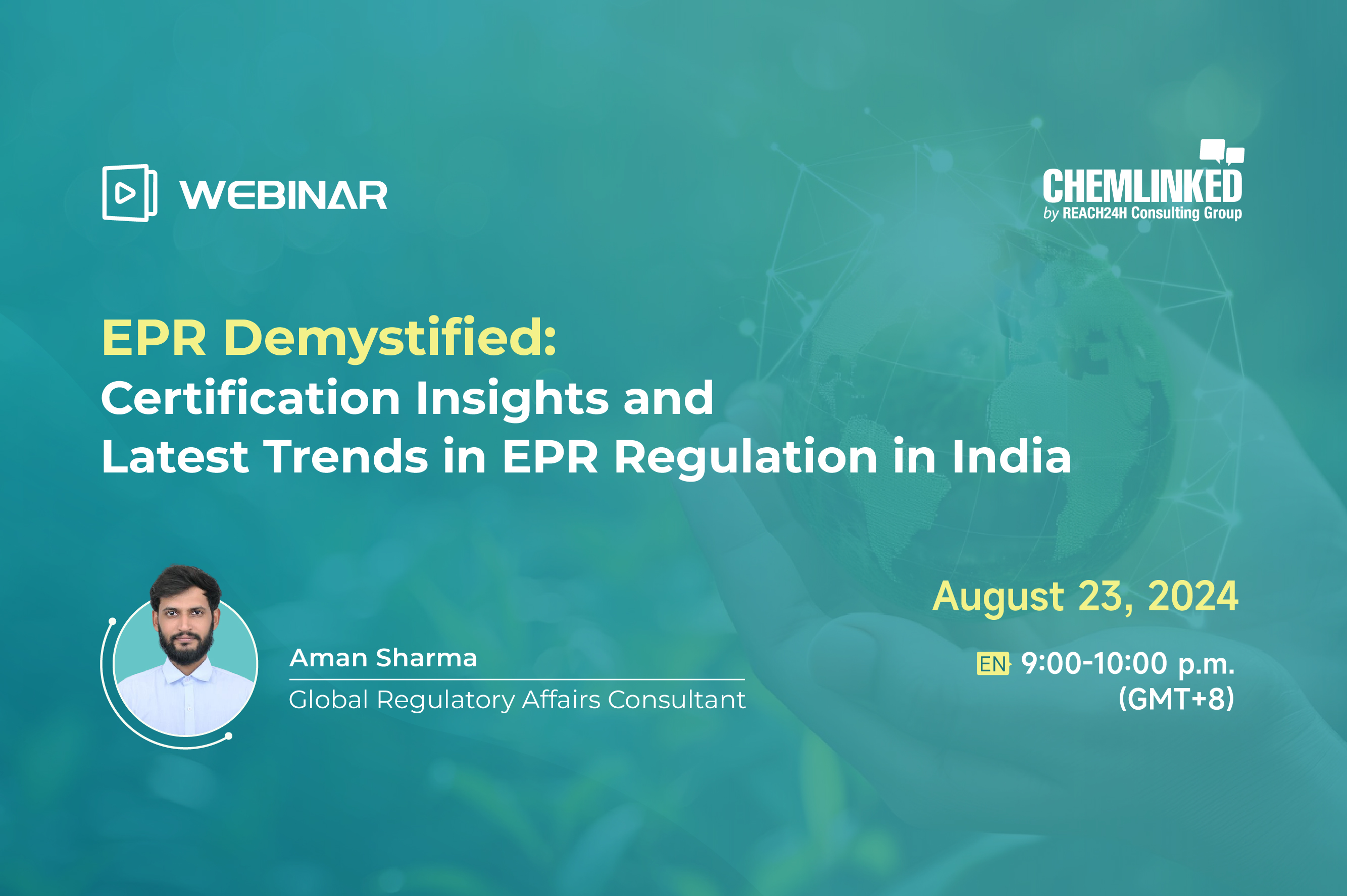 WEBINAR

CHEMLINKED
by REACH24H Consulting Group

EPR Demystified:
Certification Insights and Latest Trends in EPR Regulation in India

Aman Sharma
Global Regulatory Affairs Consultant

August 23, 2024

EN 9:00-10:00 p.m. (GMT+8)